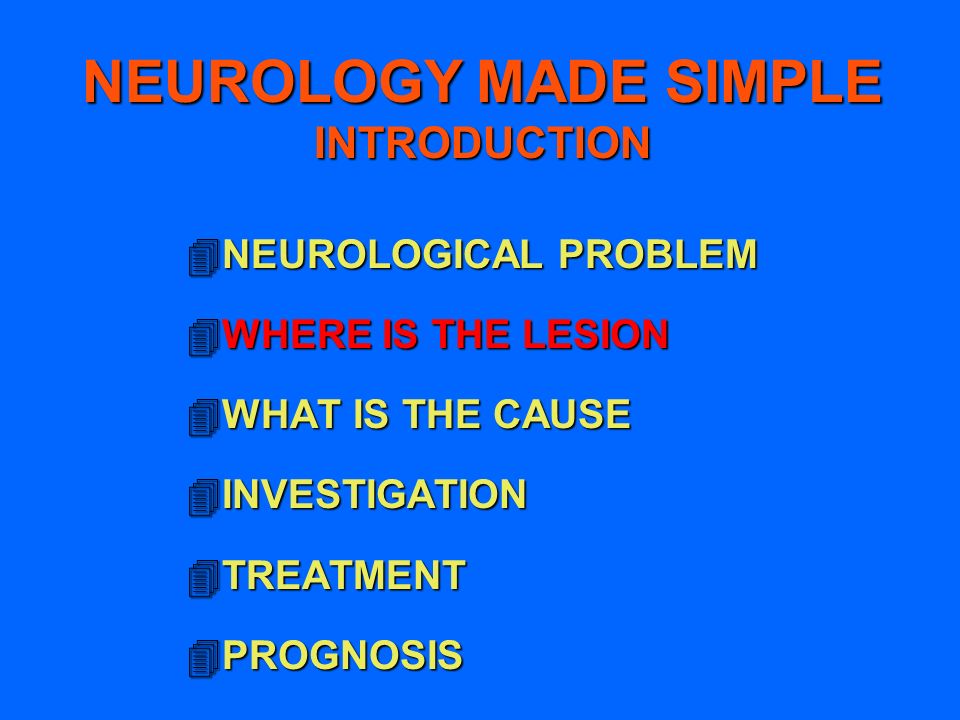 NEUROLOGY MADE SIMPLE
INTRODUCTION

NEUROLOGICAL PROBLEM

WHERE IS THE LESION

WHAT IS THE CAUSE

INVESTIGATION

TREATMENT

PROGNOSIS